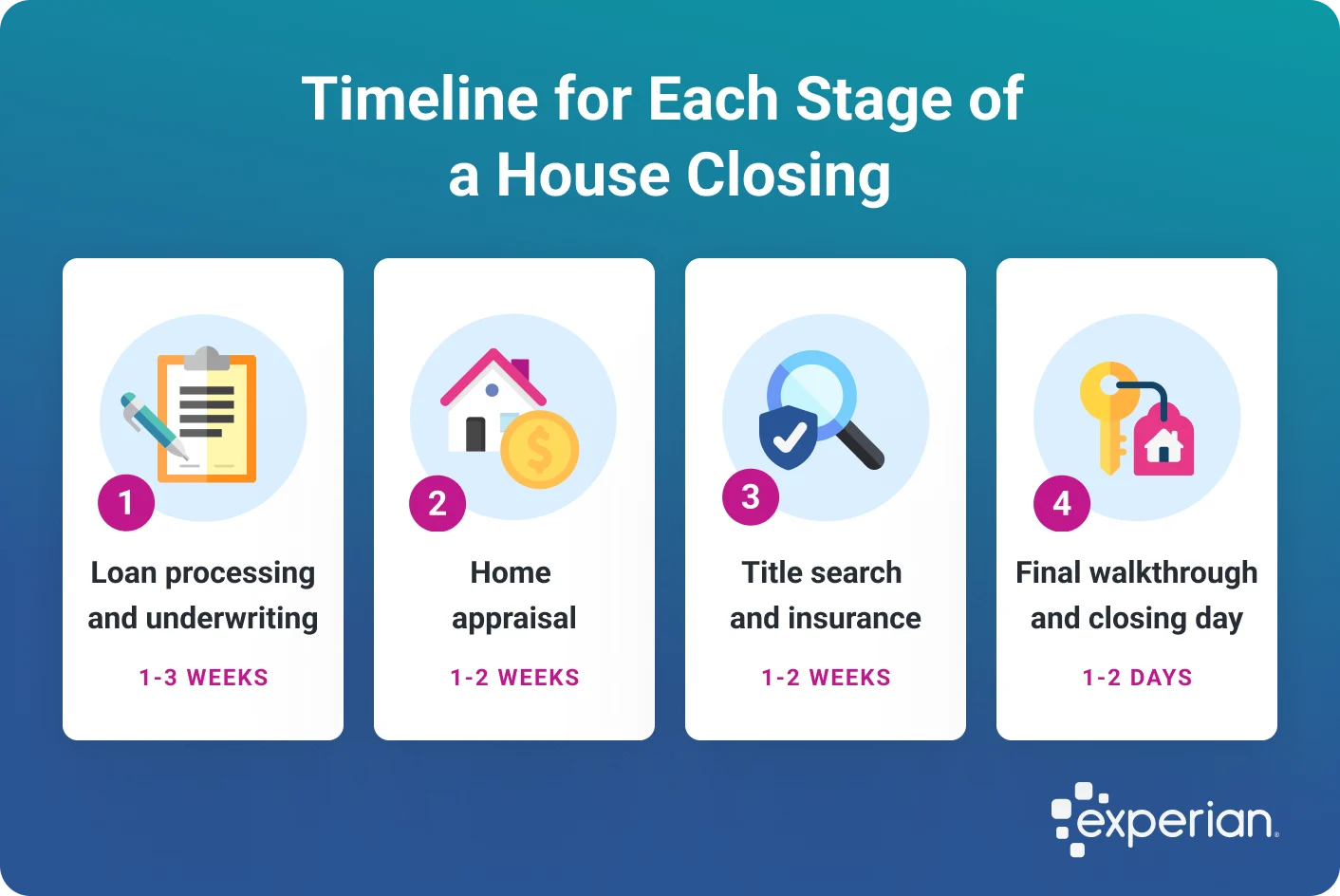 Timeline for Each Stage of a House Closing

1
Loan processing and underwriting
1-3 WEEKS

2
Home appraisal
1-2 WEEKS

3
Title search and insurance
1-2 WEEKS

4
Final walkthrough and closing day
1-2 DAYS

experian.